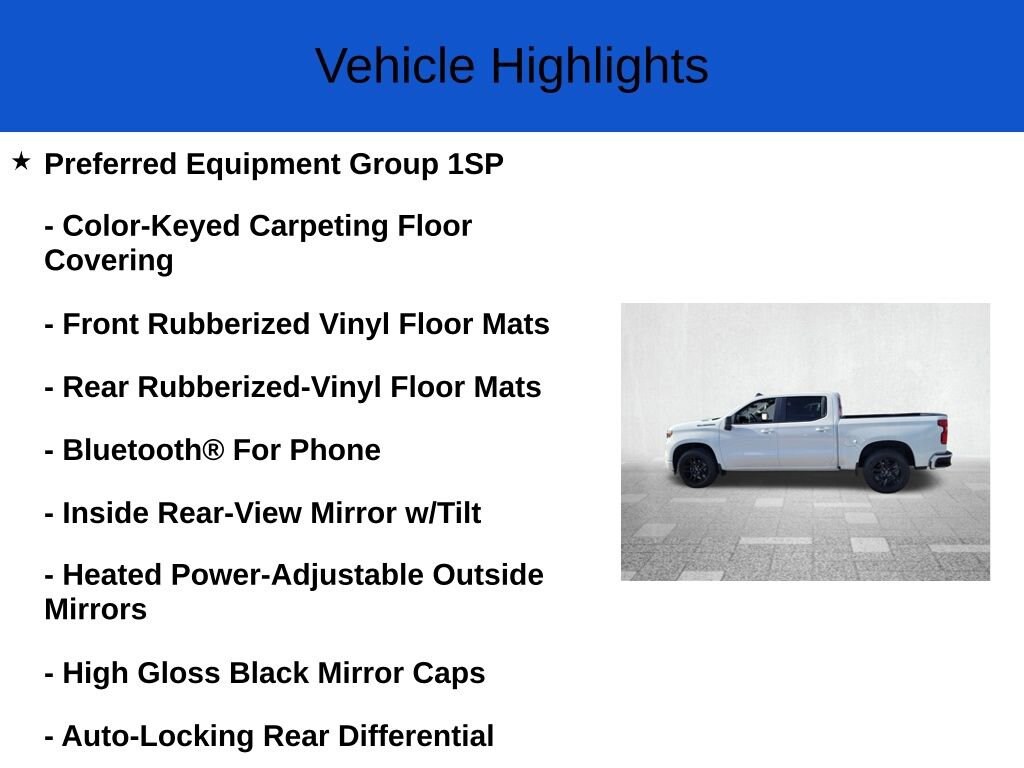 Vehicle Highlights

★ Preferred Equipment Group 1SP

- Color-Keyed Carpeting Floor Covering

- Front Rubberized Vinyl Floor Mats

- Rear Rubberized-Vinyl Floor Mats

- Bluetooth® For Phone

- Inside Rear-View Mirror w/Tilt

- Heated Power-Adjustable Outside Mirrors

- High Gloss Black Mirror Caps

- Auto-Locking Rear Differential